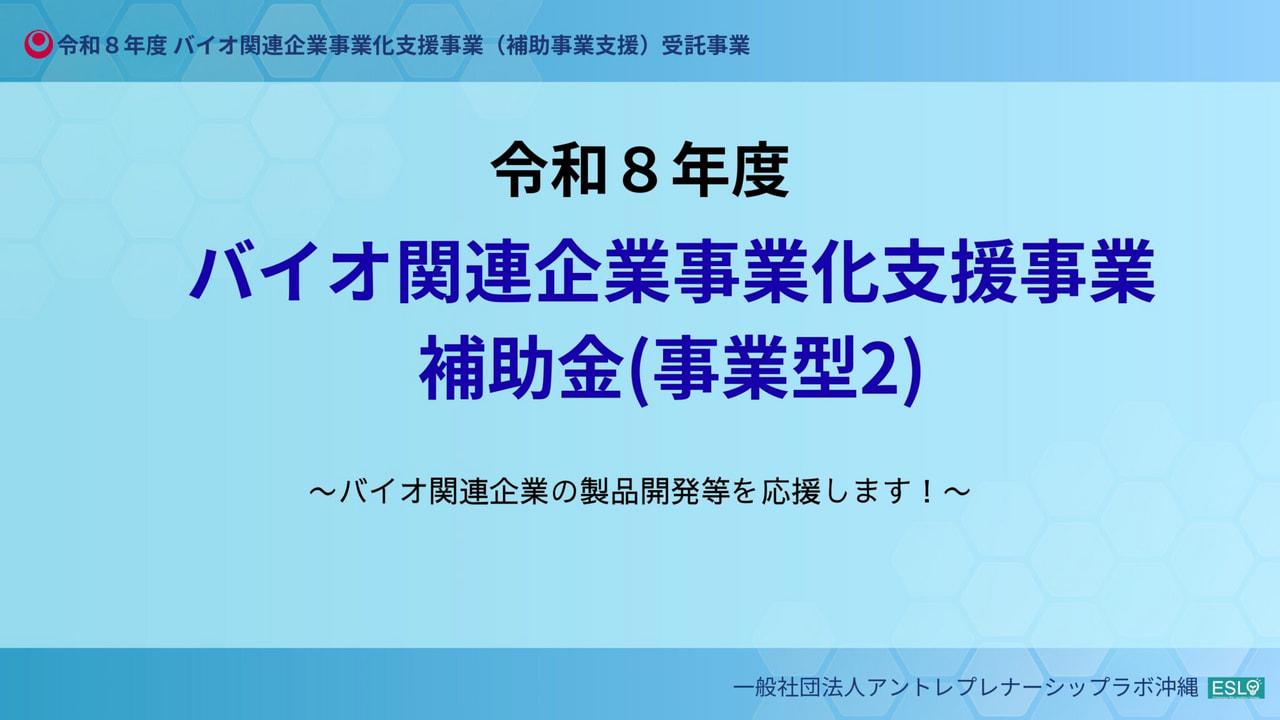 令和８年度 バイオ関連企業事業化支援事業（補助事業支援）受託事業

令和８年度

バイオ関連企業事業化支援事業
補助金(事業型2)

～バイオ関連企業の製品開発等を応援します！～

一般社団法人アントレプレナーシップラボ沖縄 ESLO